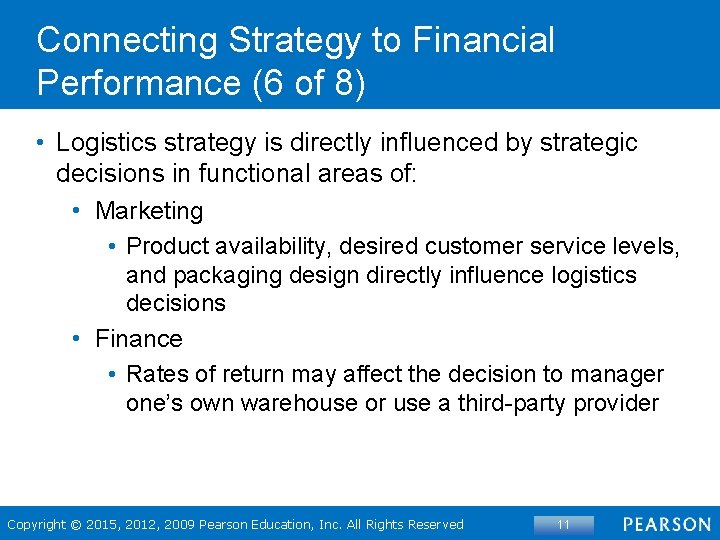 Connecting Strategy to Financial Performance (6 of 8)

• Logistics strategy is directly influenced by strategic decisions in functional areas of:

• Marketing

• Product availability, desired customer service levels, and packaging design directly influence logistics decisions

• Finance

• Rates of return may affect the decision to manager one's own warehouse or use a third-party provider

Copyright © 2015, 2012, 2009 Pearson Education, Inc. All Rights Reserved

11

PEARSON